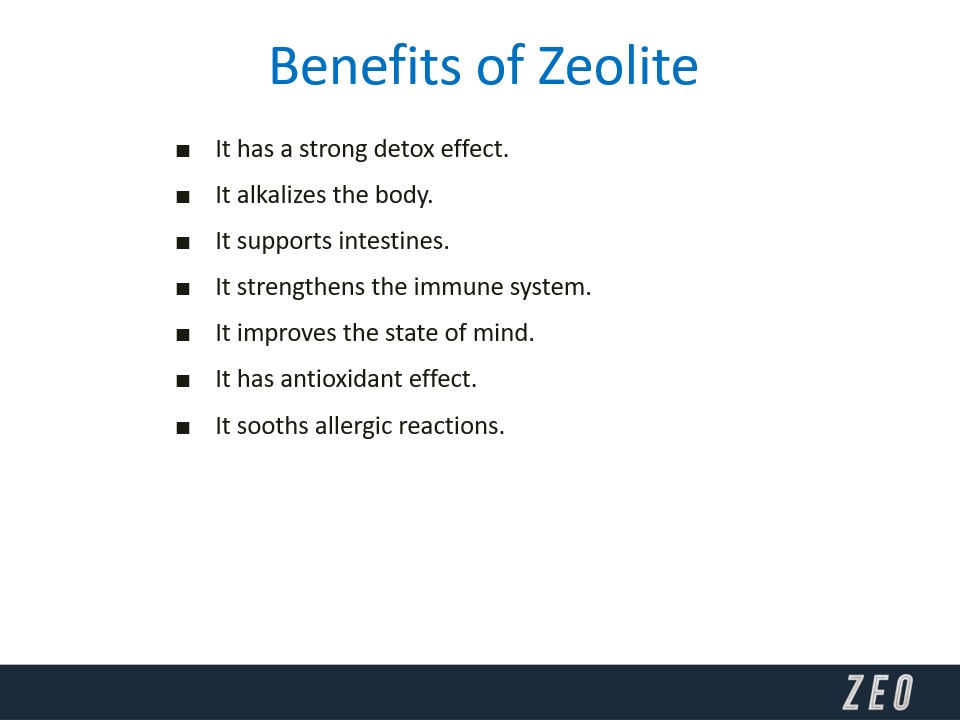 Benefits of Zeolite

- It has a strong detox effect.
- It alkalizes the body.
- It supports intestines.
- It strengthens the immune system.
- It improves the state of mind.
- It has antioxidant effect.
- It sooths allergic reactions.

ZEO